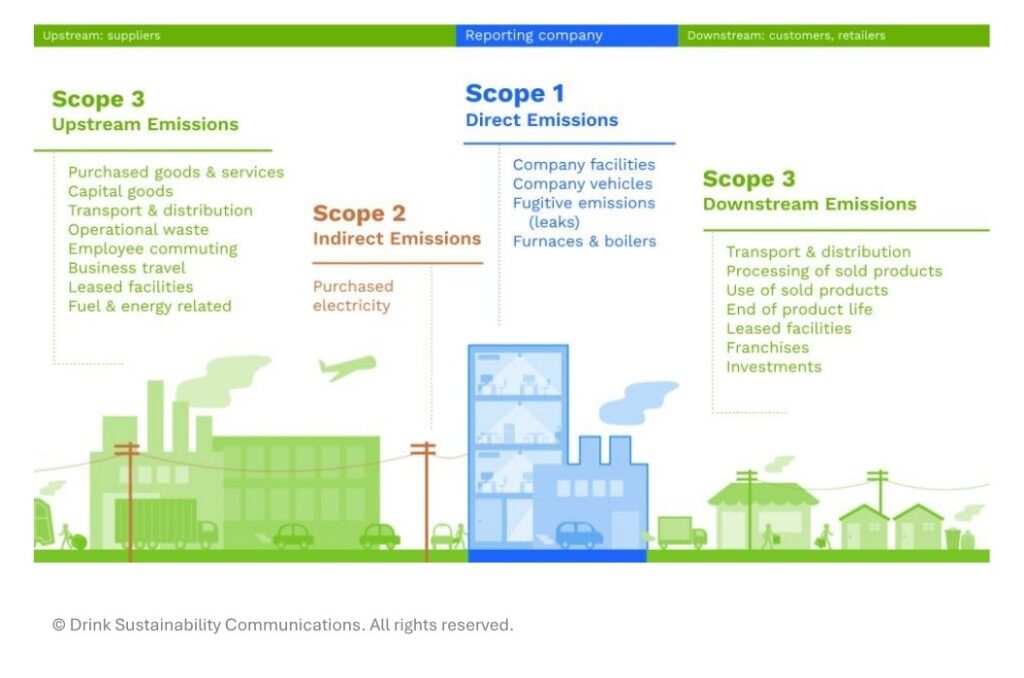 Upstream: suppliers

Reporting company

Downstream: customers, retailers

Scope 3
Upstream Emissions

Purchased goods & services
Capital goods
Transport & distribution
Operational waste
Employee commuting
Business travel
Leased facilities
Fuel & energy related

Scope 2
Indirect Emissions

Purchased electricity

Scope 1
Direct Emissions

Company facilities
Company vehicles
Fugitive emissions (leaks)
Furnaces & boilers

Scope 3
Downstream Emissions

Transport & distribution
Processing of sold products
Use of sold products
End of product life
Leased facilities
Franchises
Investments

© Drink Sustainability Communications. All rights reserved.